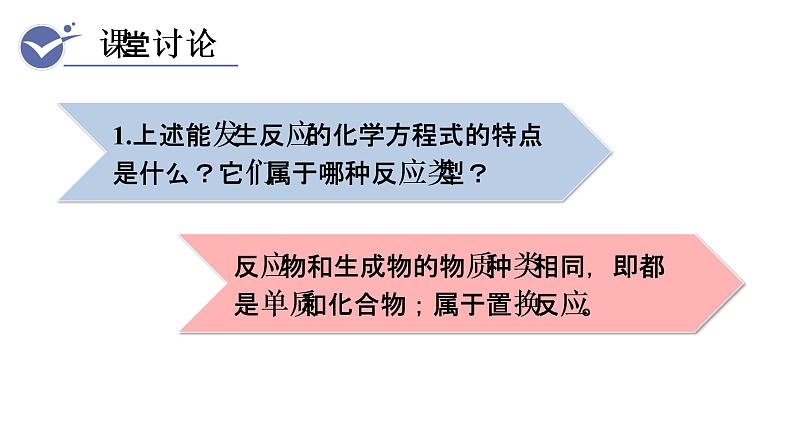 课堂讨论

1.上述能发生反应的化学方程式的特点是什么？它们属于哪种反应类型？

反应物和生成物的物质种类相同，即都是单质和化合物；属于置换反应。